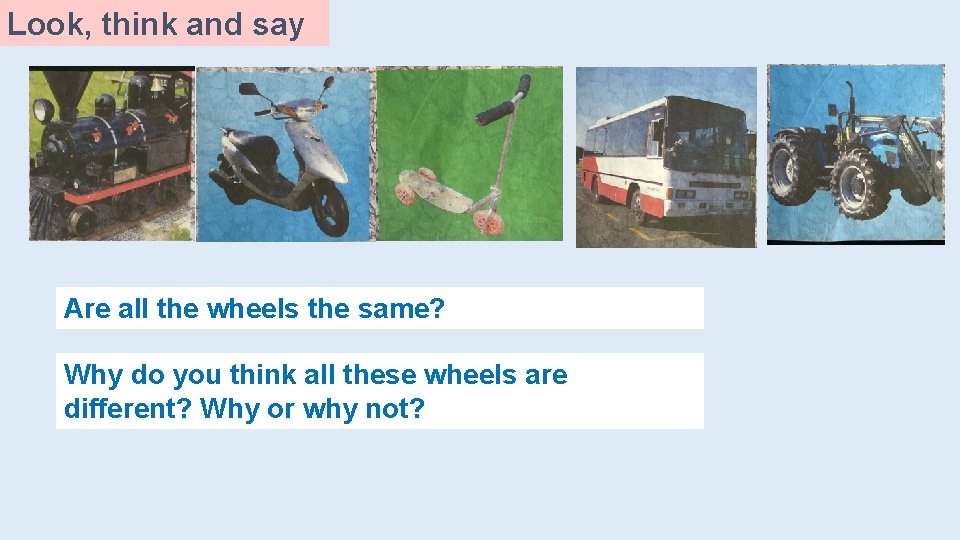 Look, think and say

Are all the wheels the same?

Why do you think all these wheels are different? Why or why not?